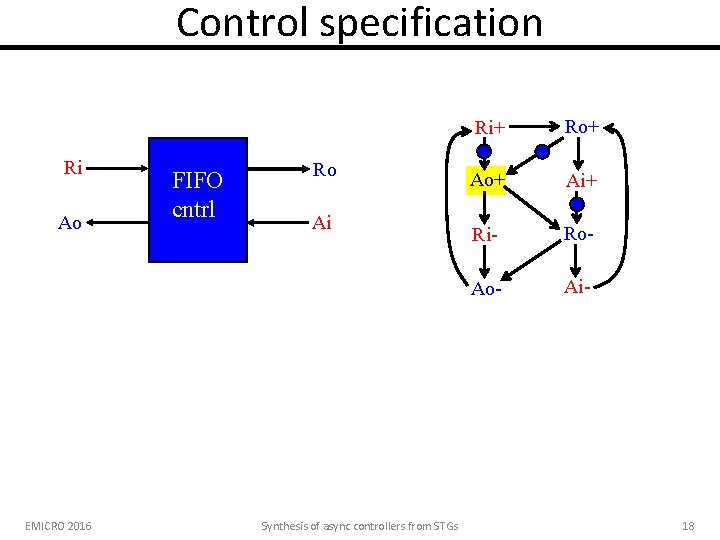 Control specification

Ri
Ao
FIFO cntrl
Ro
Ai

Ri+
Ro+
Ao+
Ai+
Ri-
Ro-
Ao-
Ai-

EMICRO 2016
Synthesis of async controllers from STGs
18